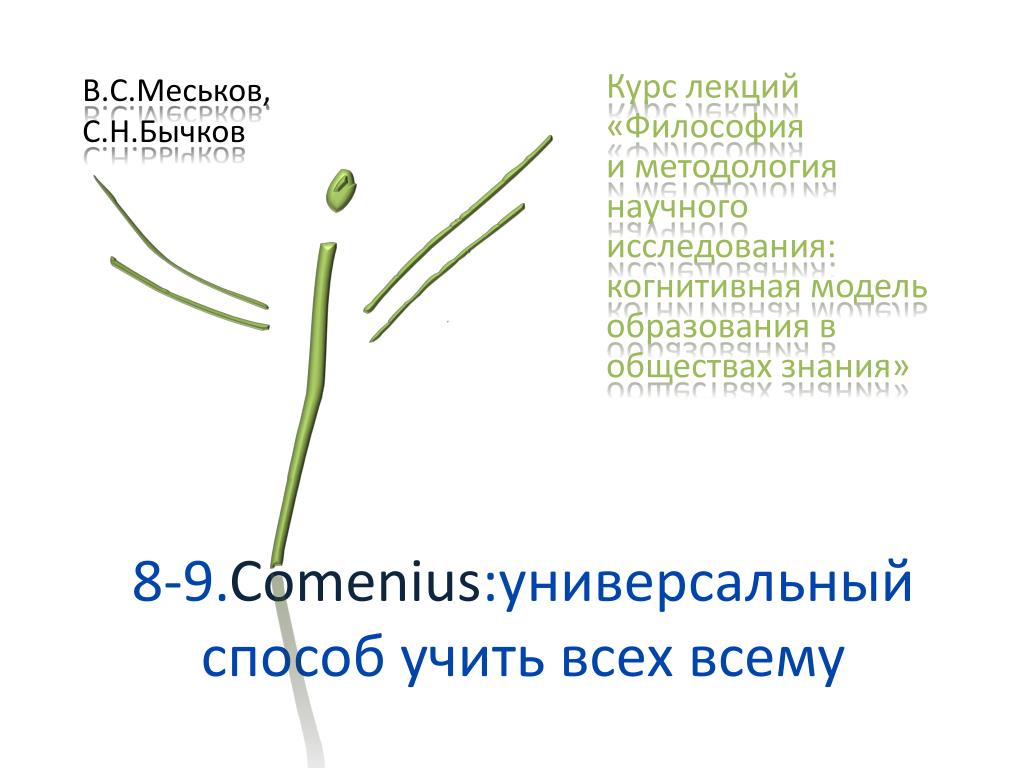 В.С.Меськов,
С.Н.Бычков

Курс лекций «Философия и методология научного исследования: когнитивная модель образования в обществах знания»

8-9.Comenius:универсальный способ учить всех всему